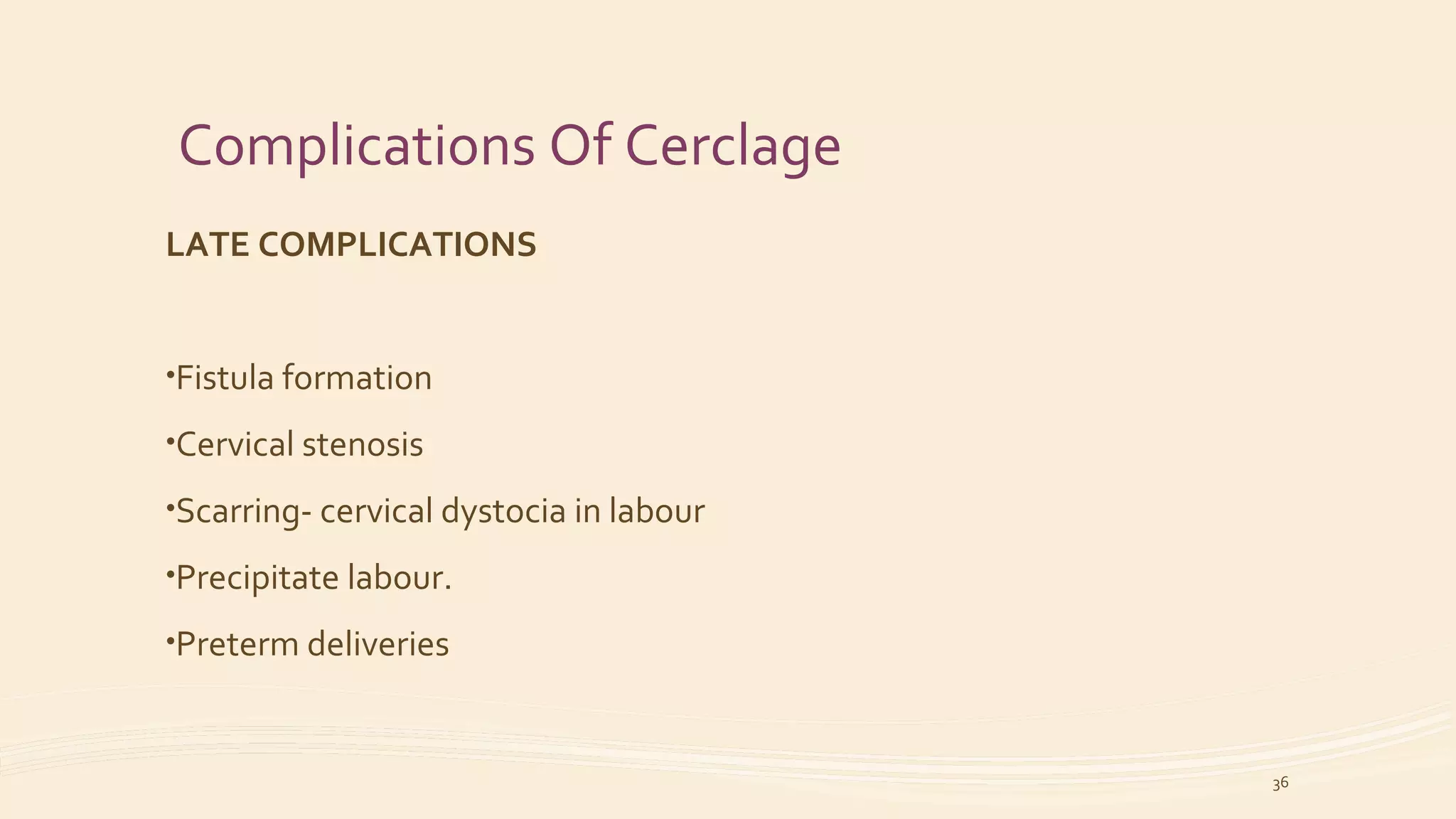 Complications Of Cerclage

LATE COMPLICATIONS

•Fistula formation

•Cervical stenosis

•Scarring- cervical dystocia in labour

•Precipitate labour.

•Preterm deliveries

36